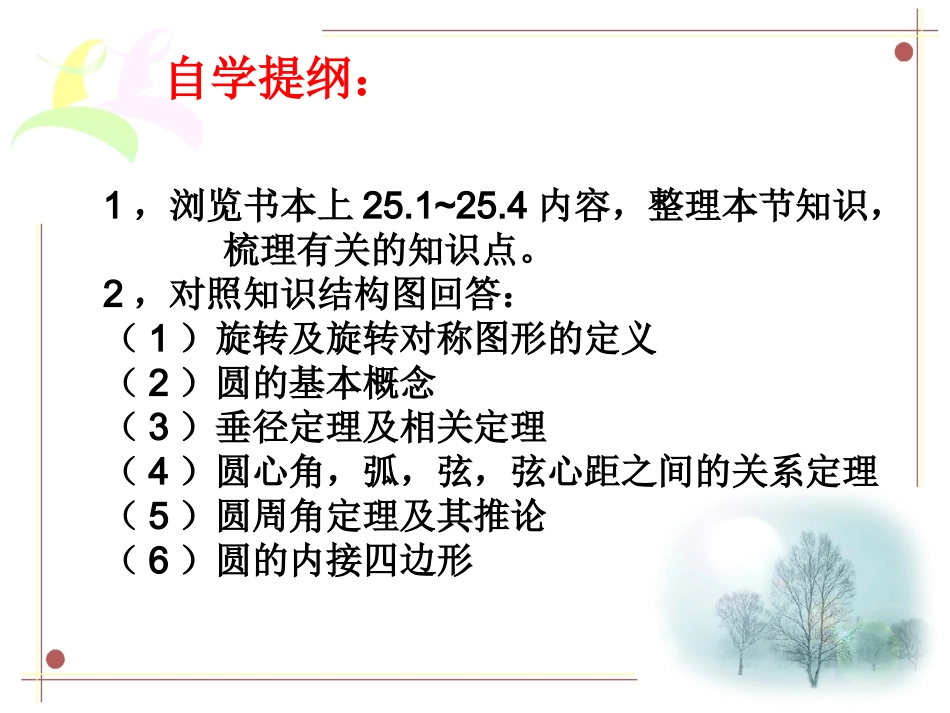 自学提纲：

1，浏览书本上 25.1~25.4 内容，整理本节知识，梳理有关的知识点。

2，对照知识结构图回答：

（1）旋转及旋转对称图形的定义

（2）圆的基本概念

（3）垂径定理及相关定理

（4）圆心角，弧，弦，弦心距之间的关系定理

（5）圆周角定理及其推论

（6）圆的内接四边形